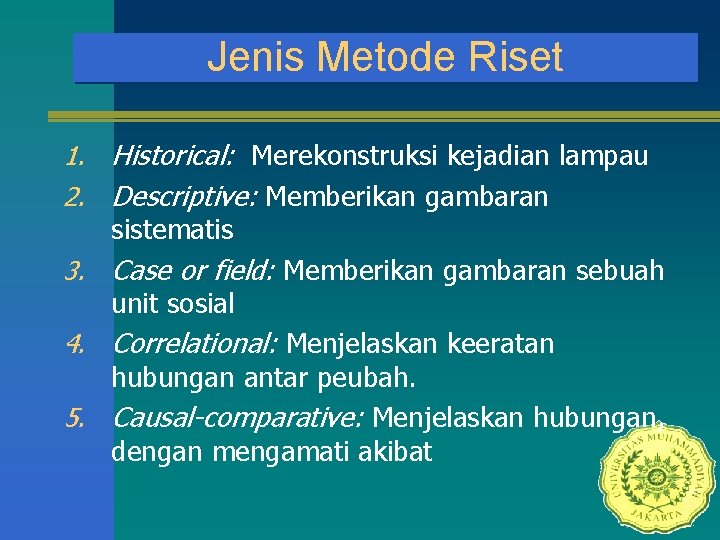 Jenis Metode Riset

1. Historical: Merekonstruksi kejadian lampau
2. Descriptive: Memberikan gambaran sistematis
3. Case or field: Memberikan gambaran sebuah unit sosial
4. Correlational: Menjelaskan keeratan hubungan antar peubah.
5. Causal-comparative: Menjelaskan hubungan, dengan mengamati akibat

UNIVERSITAS MUHAMMADIYAH JAKARTA